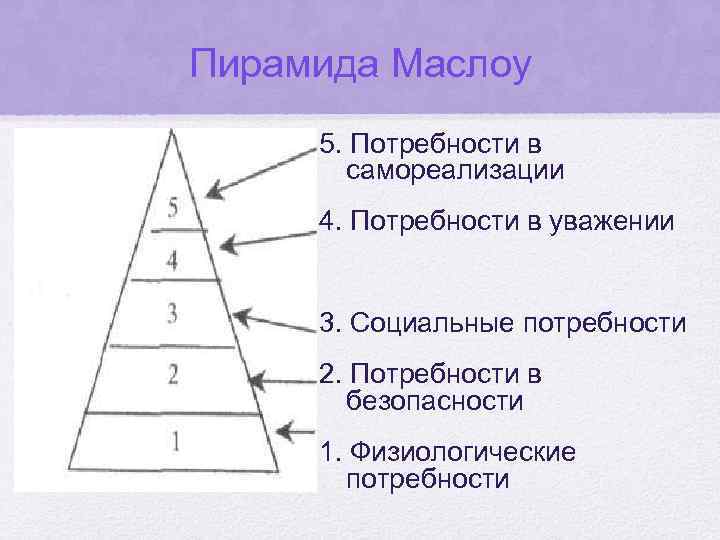 Пирамида Маслоу

5
4
3
2
1

5. Потребности в самореализации

4. Потребности в уважении

3. Социальные потребности

2. Потребности в безопасности

1. Физиологические потребности